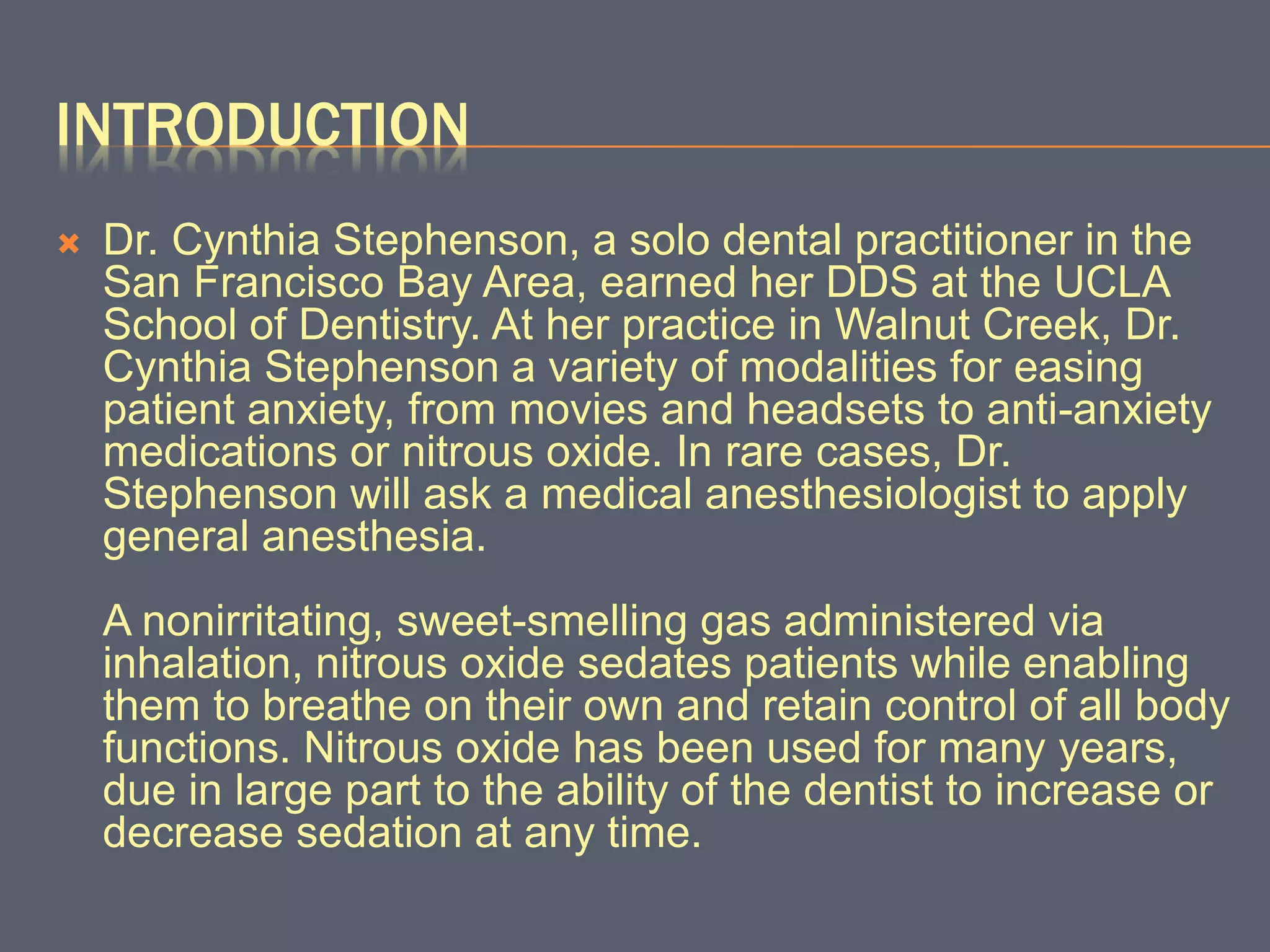 INTRODUCTION

Dr. Cynthia Stephenson, a solo dental practitioner in the San Francisco Bay Area, earned her DDS at the UCLA School of Dentistry. At her practice in Walnut Creek, Dr. Cynthia Stephenson a variety of modalities for easing patient anxiety, from movies and headsets to anti-anxiety medications or nitrous oxide. In rare cases, Dr. Stephenson will ask a medical anesthesiologist to apply general anesthesia.

A nonirritating, sweet-smelling gas administered via inhalation, nitrous oxide sedates patients while enabling them to breathe on their own and retain control of all body functions. Nitrous oxide has been used for many years, due in large part to the ability of the dentist to increase or decrease sedation at any time.